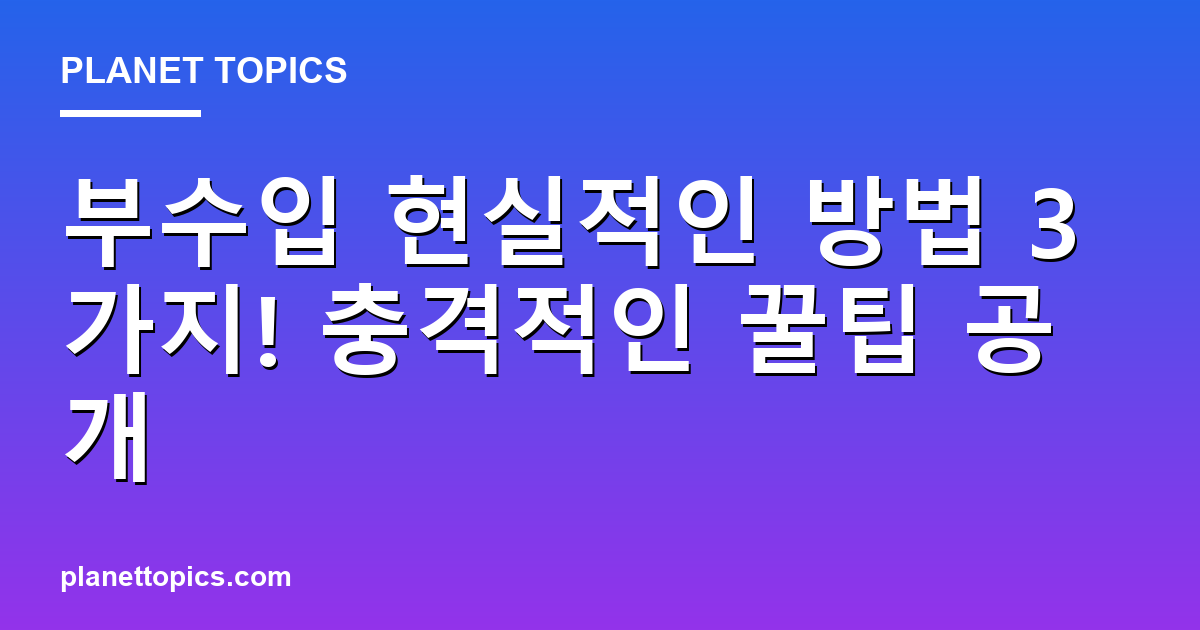 PLANET TOPICS

부수입 현실적인 방법 3가지! 충격적인 꿀팁 공개

planettopics.com